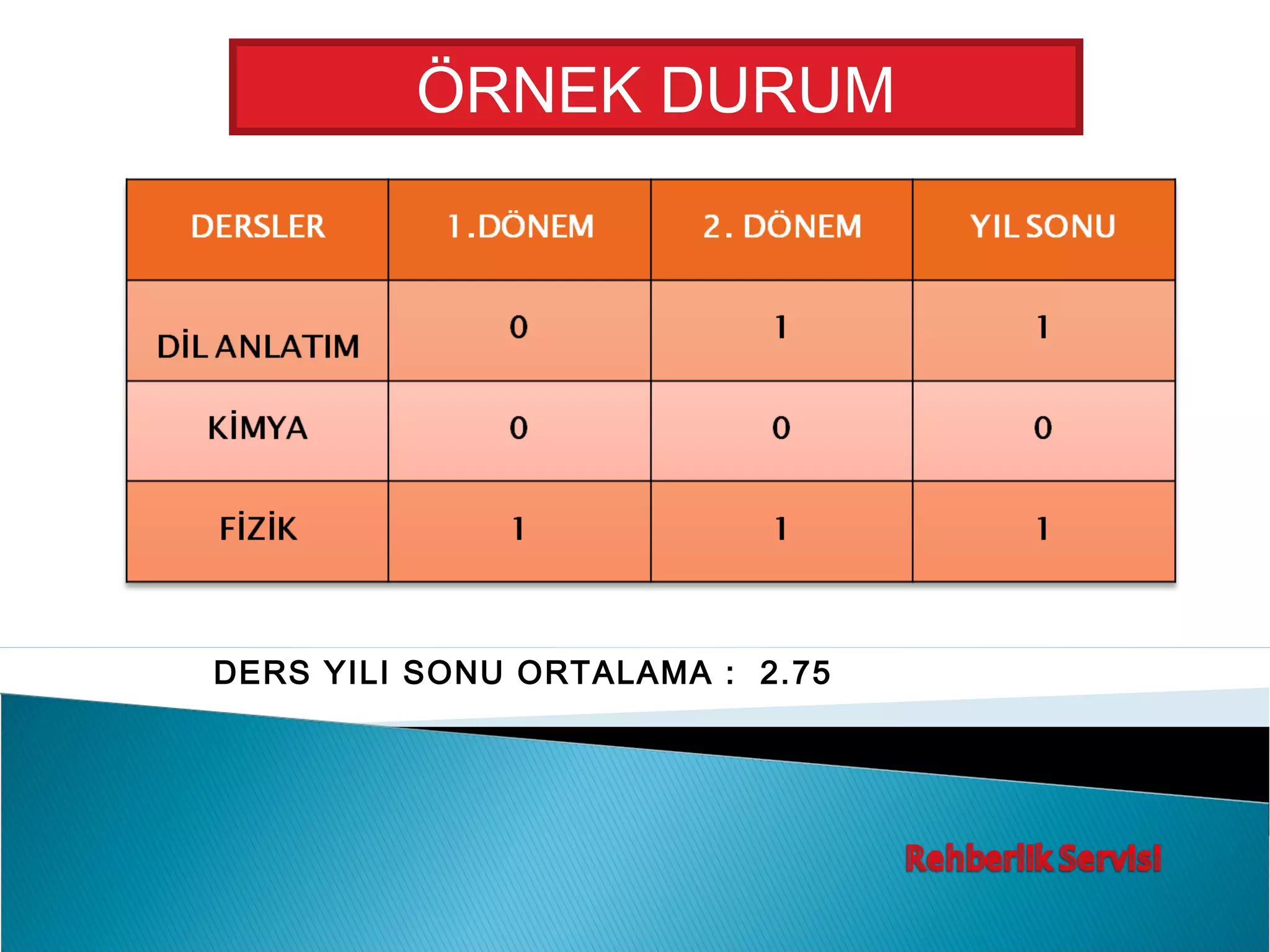 ÖRNEK DURUM

| DERSLER | 1.DÖNEM | 2. DÖNEM | YIL SONU |
|---|---|---|---|
| DİL ANLATIM | 0 | 1 | 1 |
| KİMYA | 0 | 0 | 0 |
| FİZİK | 1 | 1 | 1 |

DERS YILI SONU ORTALAMA : 2.75

Rehberlik Servisi